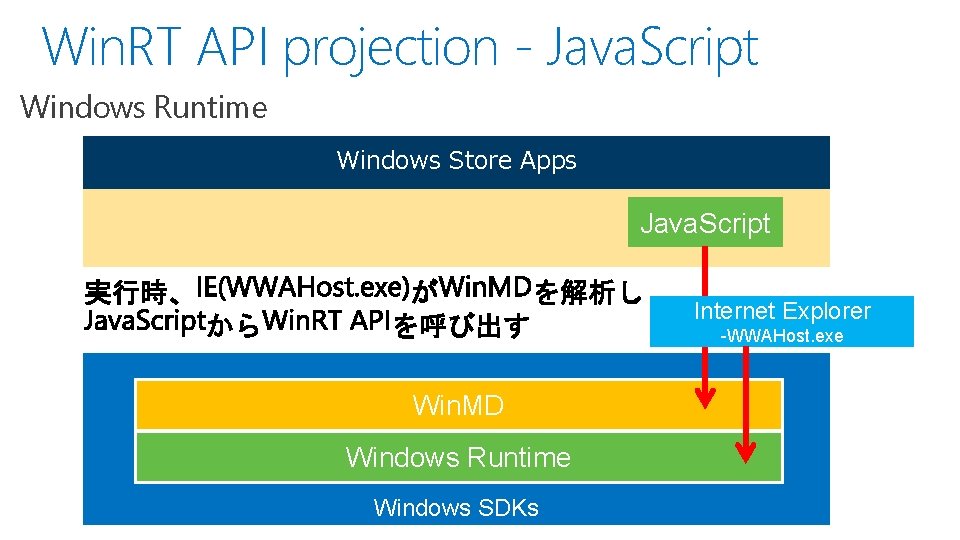 WinRT API projection - JavaScript

Windows Runtime

Windows Store Apps

JavaScript

実行時、IE(WWAHost.exe)がWinMDを解析し
JavaScriptからWinRT APIを呼び出す

Internet Explorer
-WWAHost.exe

WinMD

Windows Runtime

Windows SDKs